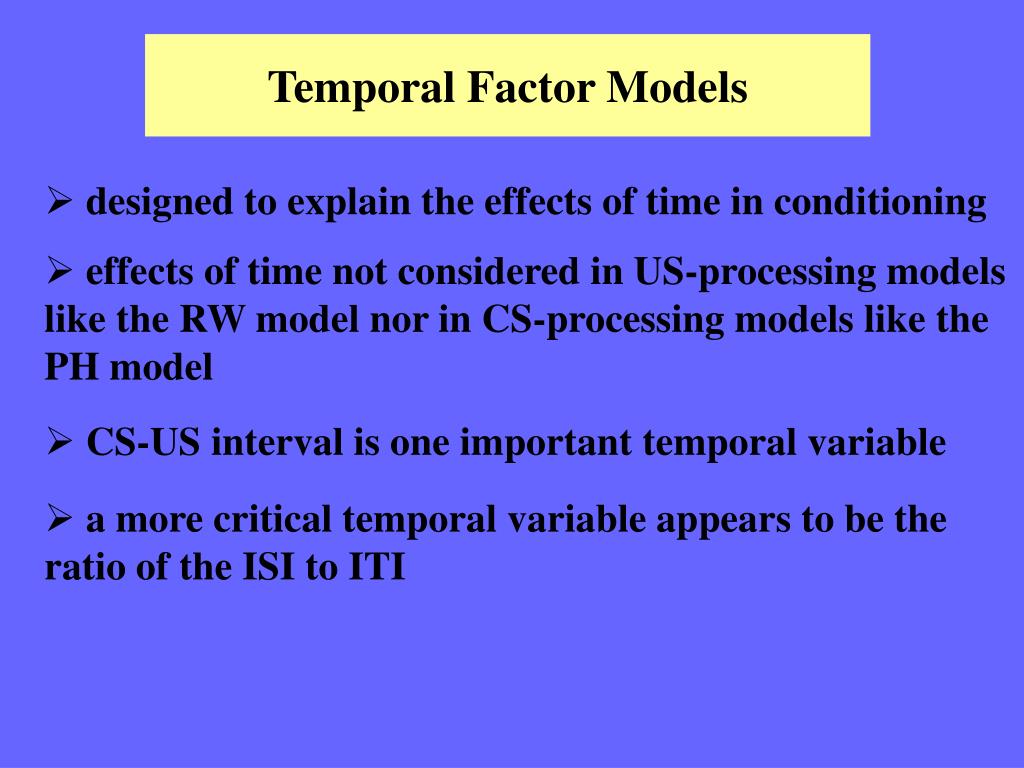 Temporal Factor Models

➢ designed to explain the effects of time in conditioning

➢ effects of time not considered in US-processing models like the RW model nor in CS-processing models like the PH model

➢ CS-US interval is one important temporal variable

➢ a more critical temporal variable appears to be the ratio of the ISI to ITI